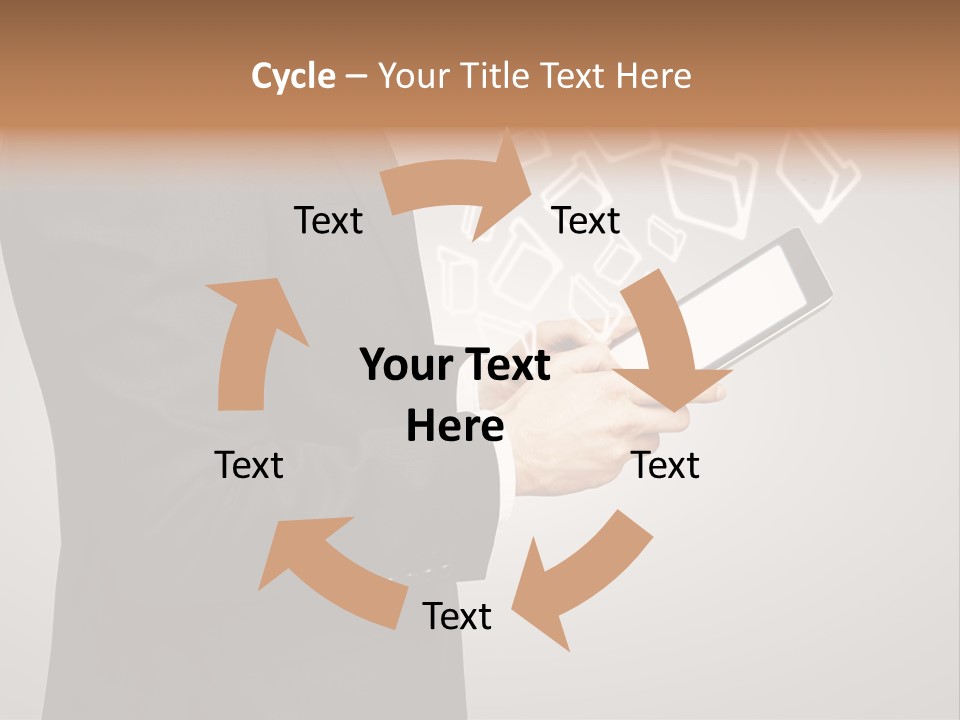 Cycle – Your Title Text Here

Text

Text

Your Text Here

Text

Text

Text